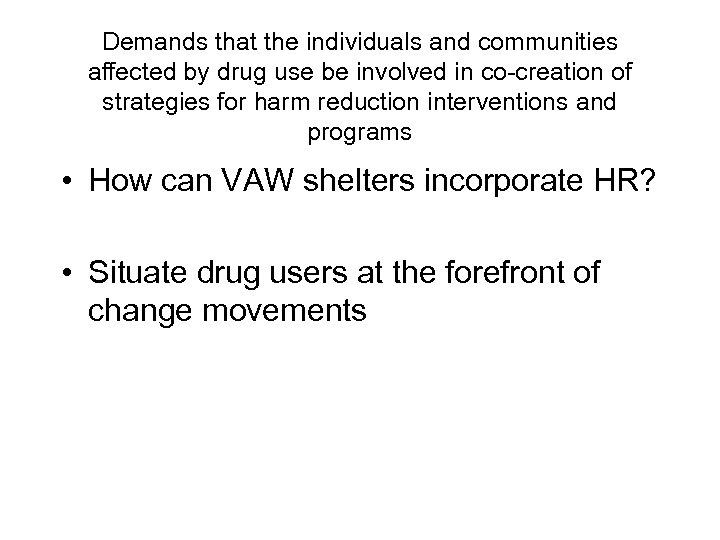 Demands that the individuals and communities affected by drug use be involved in co-creation of strategies for harm reduction interventions and programs

• How can VAW shelters incorporate HR?

• Situate drug users at the forefront of change movements